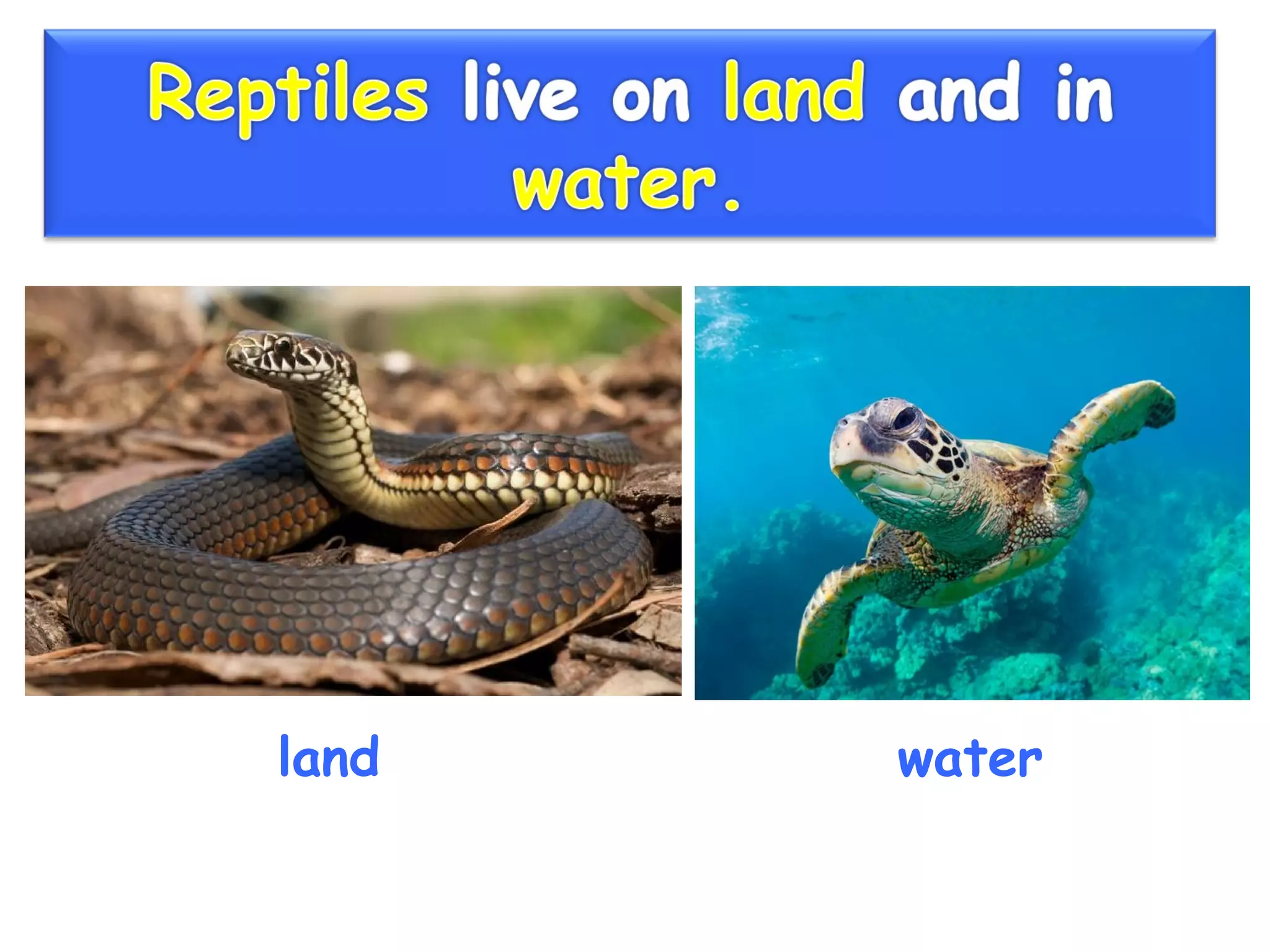 Reptiles live on land and in water.

land

water